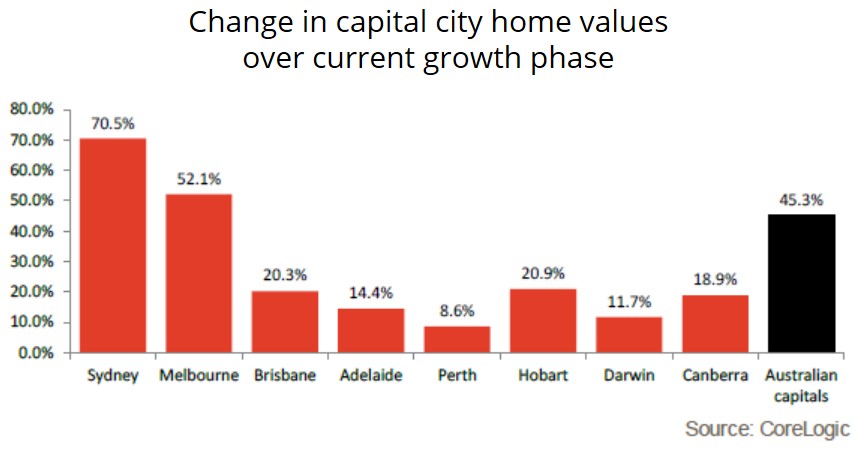 Change in capital city home values over current growth phase

80.0%
70.0%
60.0%
50.0%
40.0%
30.0%
20.0%
10.0%
0.0%

70.5%
52.1%
20.3%
14.4%
8.6%
20.9%
11.7%
18.9%
45.3%

Sydney
Melbourne
Brisbane
Adelaide
Perth
Hobart
Darwin
Canberra
Australian capitals

Source: CoreLogic